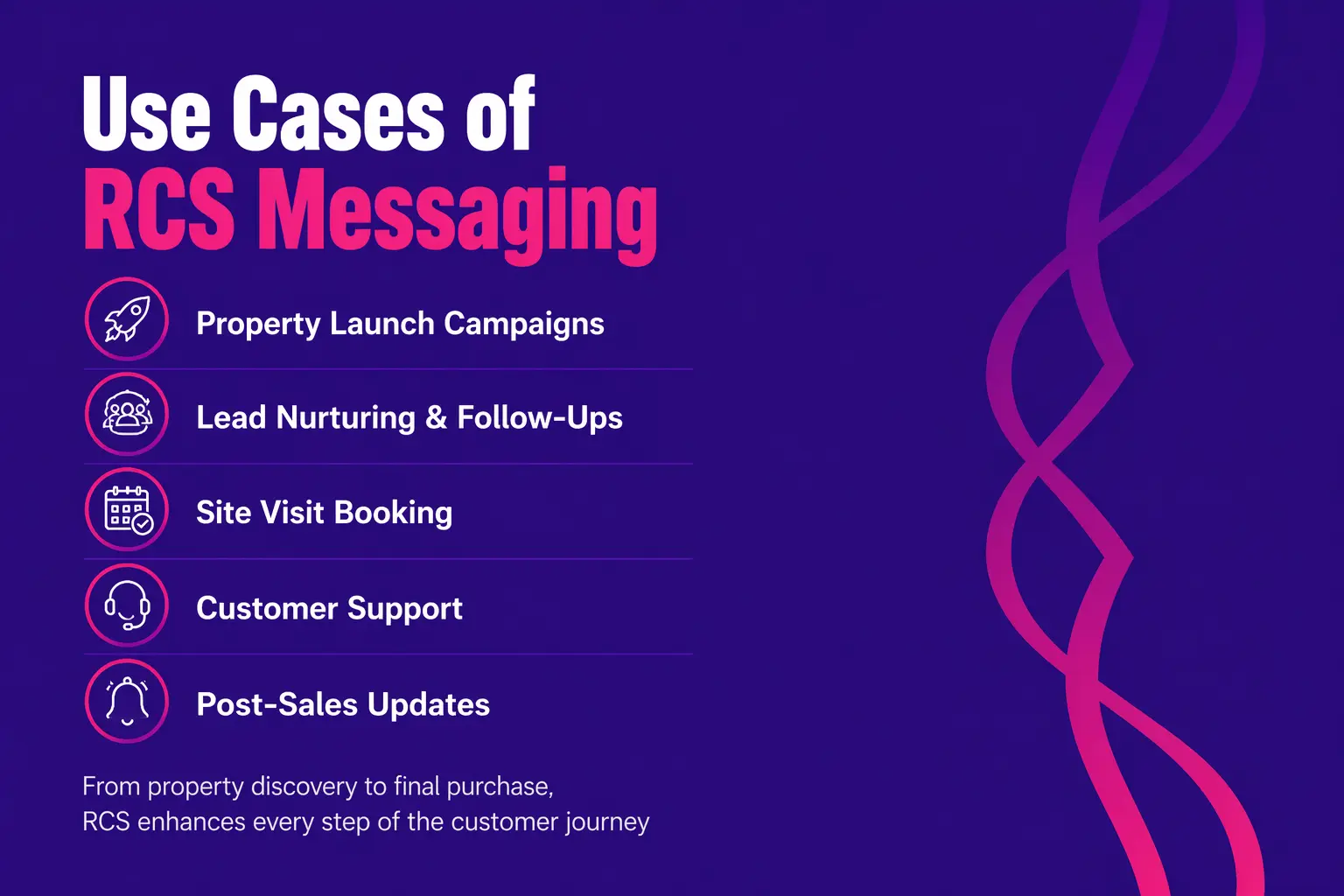 Use Cases of
RCS Messaging

Property Launch Campaigns

Lead Nurturing & Follow-Ups

Site Visit Booking

Customer Support

Post-Sales Updates

From property discovery to final purchase, RCS enhances every step of the customer journey